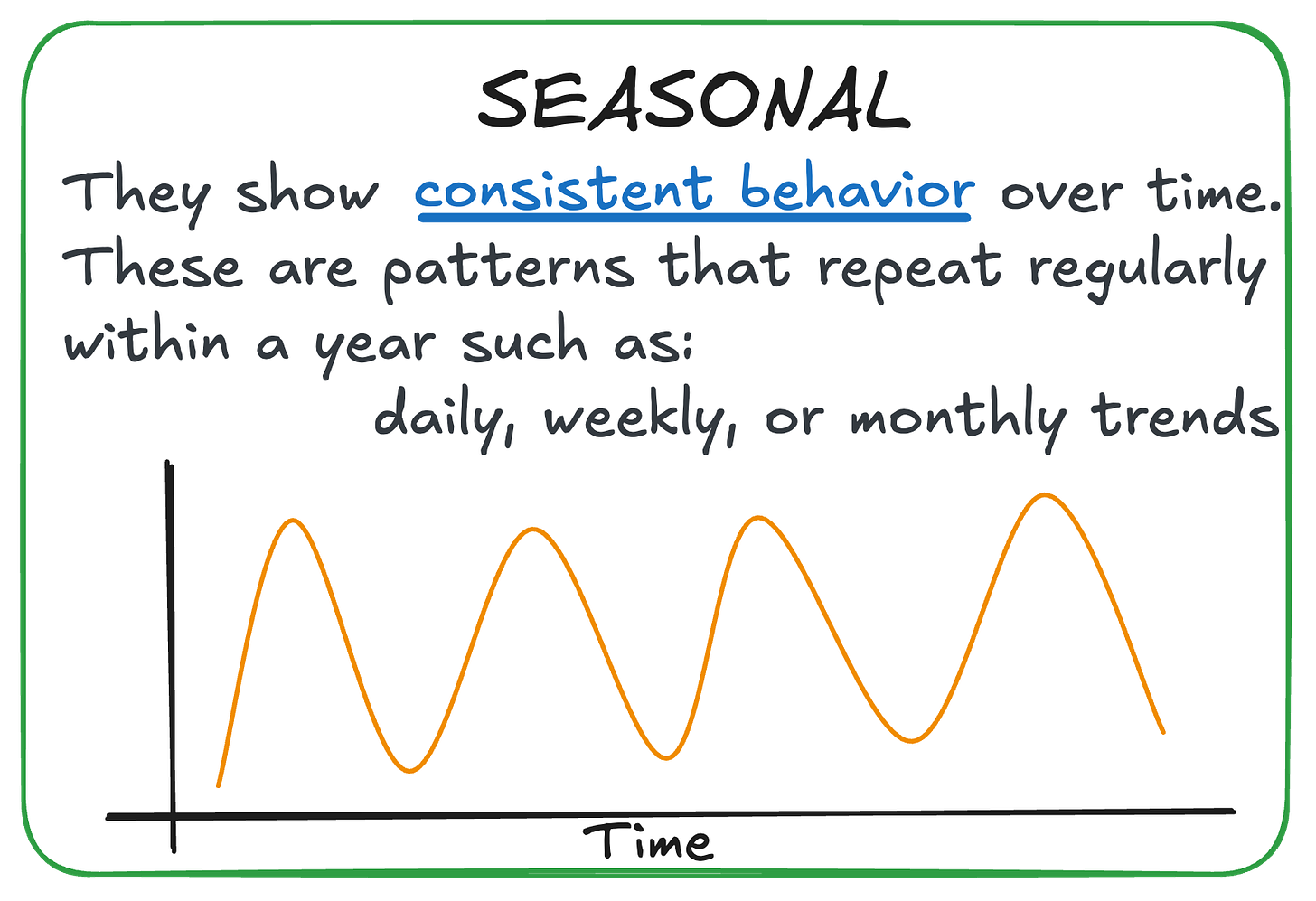 SEASONAL

They show consistent behavior over time. These are patterns that repeat regularly within a year such as:
daily, weekly, or monthly trends

Time